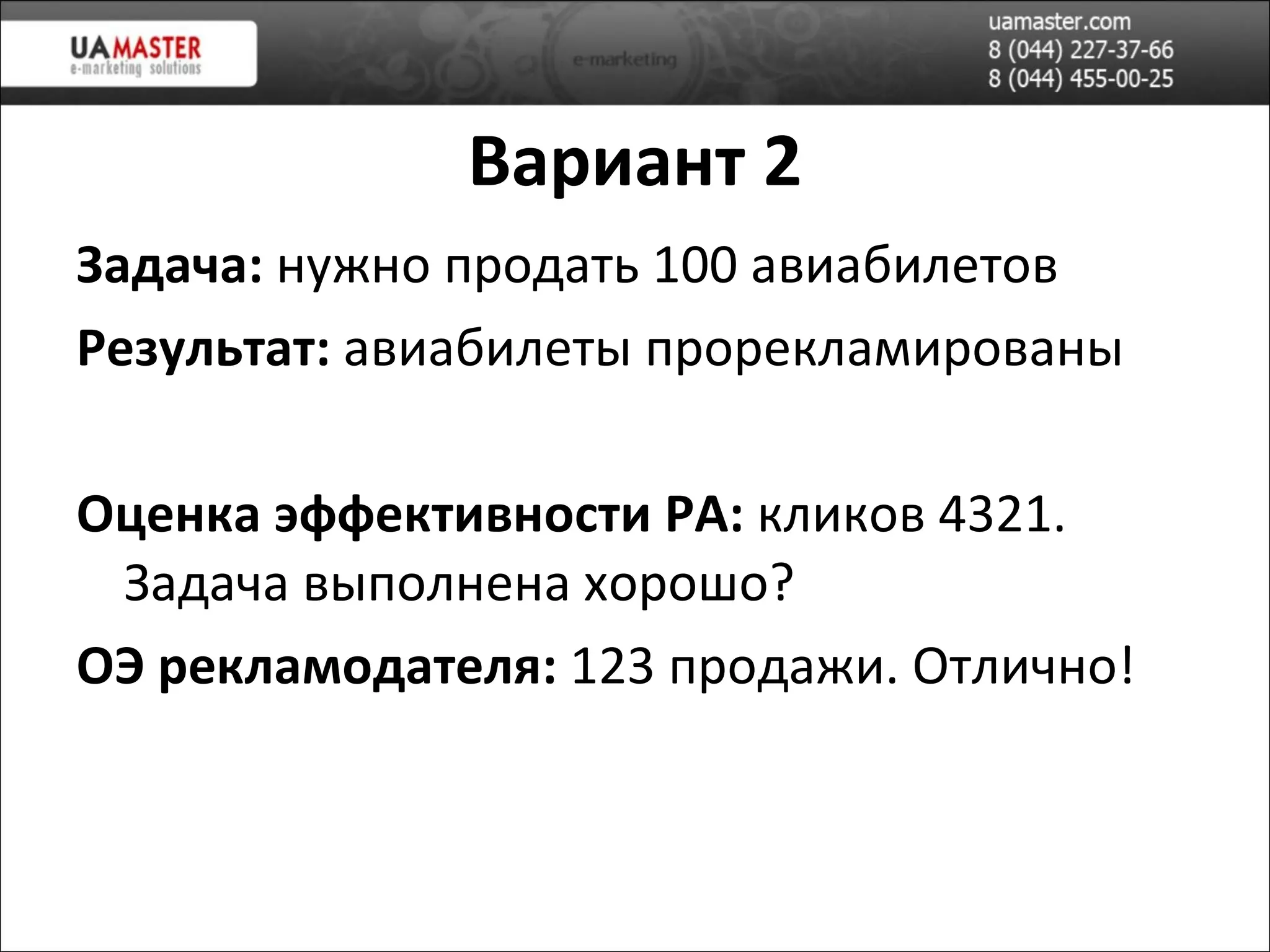 UAMASTER
e-marketing solutions

e-marketing

uamaster.com
8 (044) 227-37-66
8 (044) 455-00-25

Вариант 2

Задача: нужно продать 100 авиабилетов

Результат: авиабилеты прорекламированы

Оценка эффективности РА: кликов 4321. Задача выполнена хорошо?

ОЭ рекламодателя: 123 продажи. Отлично!